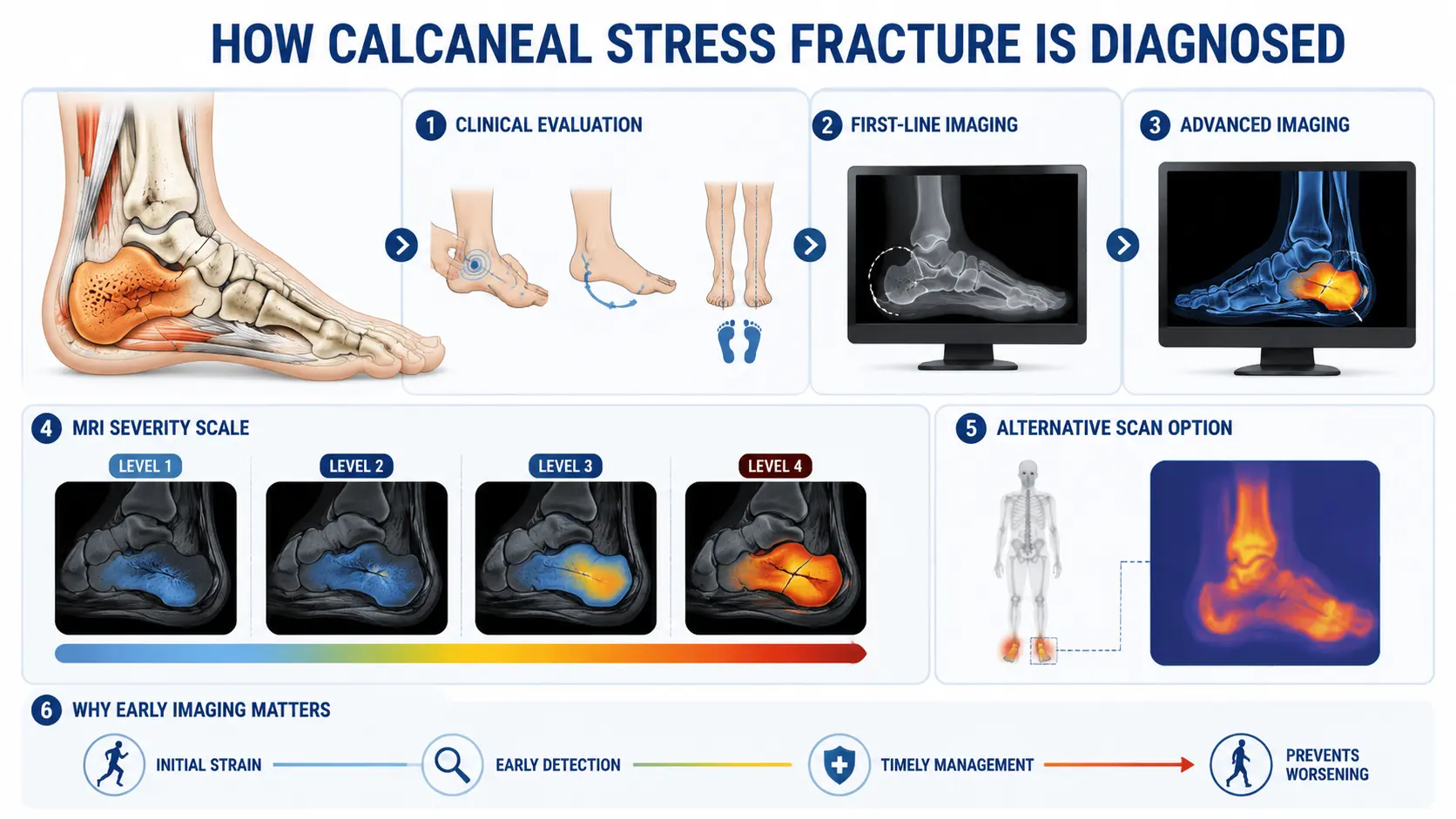 HOW CALCANEAL STRESS FRACTURE IS DIAGNOSED

1 CLINICAL EVALUATION

2 FIRST-LINE IMAGING

3 ADVANCED IMAGING

4 MRI SEVERITY SCALE

LEVEL 1

LEVEL 2

LEVEL 3

LEVEL 4

5 ALTERNATIVE SCAN OPTION

6 WHY EARLY IMAGING MATTERS

INITIAL STRAIN

EARLY DETECTION

TIMELY MANAGEMENT

PREVENTS WORSENING